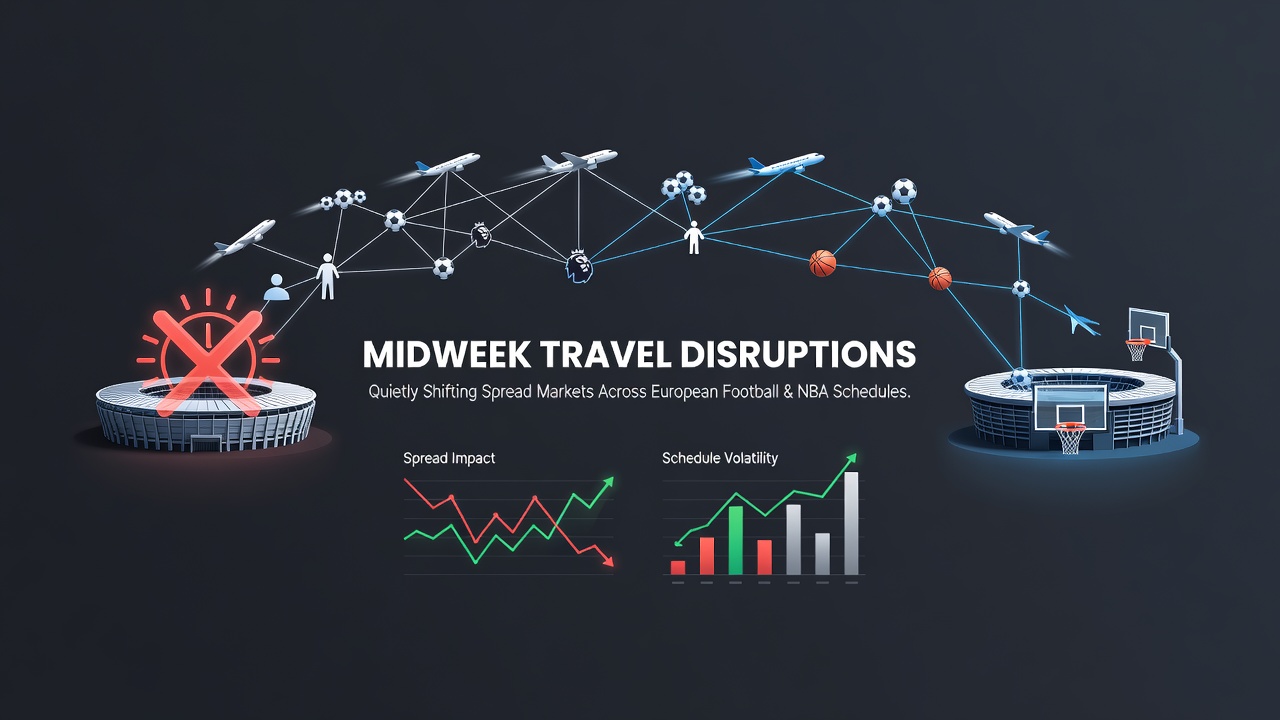 MIDWEEK TRAVEL DISRUPTIONS

Quietly Shifting Spread Markets Across European Football & NBA Schedules.

Spread Impact

Schedule Volatility